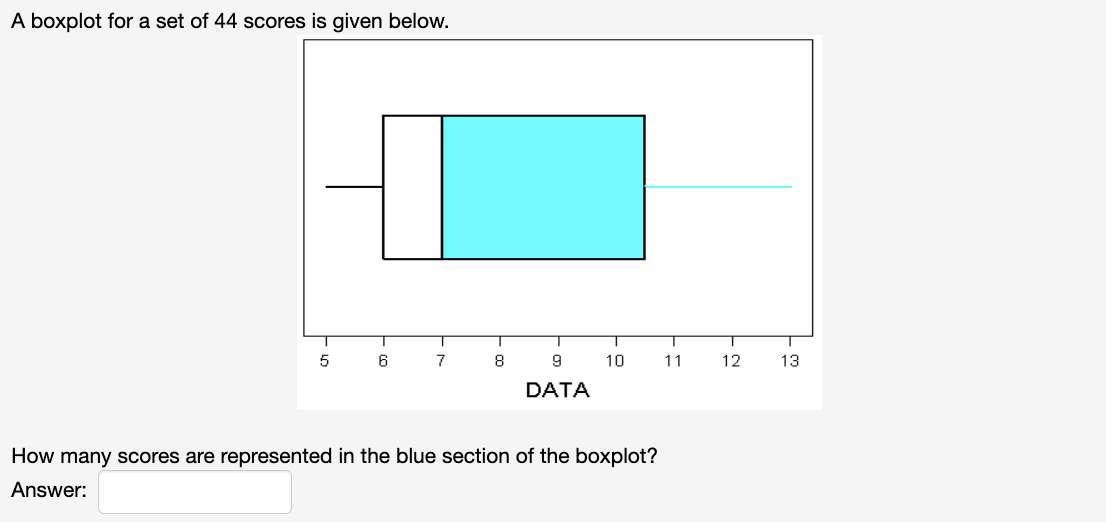 A boxplot for a set of 44 scores is given below.

5 6 7 8 9 10 11 12 13
DATA

How many scores are represented in the blue section of the boxplot?

Answer: